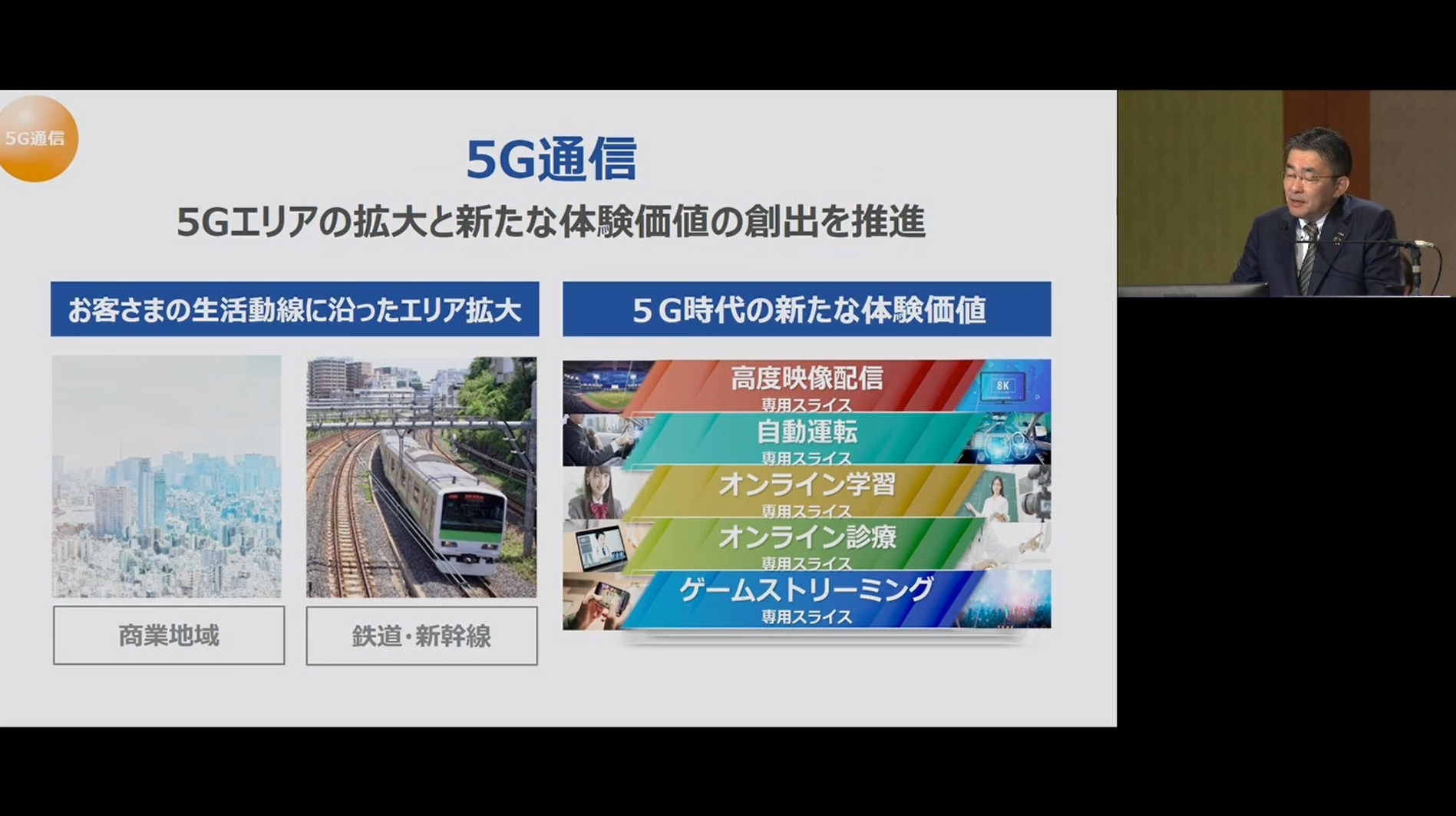 5G通信

5G通信

5Gエリアの拡大と新たな体験価値の創出を推進

お客さまの生活動線に沿ったエリア拡大

商業地域

鉄道・新幹線

5G時代の新たな体験価値

高度映像配信
専用スライス

8K

自動運転
専用スライス

オンライン学習
専用スライス

オンライン診療
専用スライス

ゲームストリーミング
専用スライス